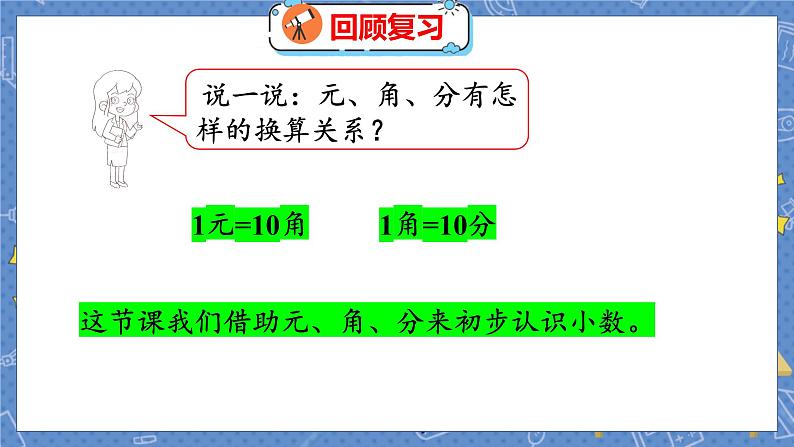 回顾复习

说一说：元、角、分有怎样的换算关系？

1元=10角　　1角=10分

这节课我们借助元、角、分来初步认识小数。